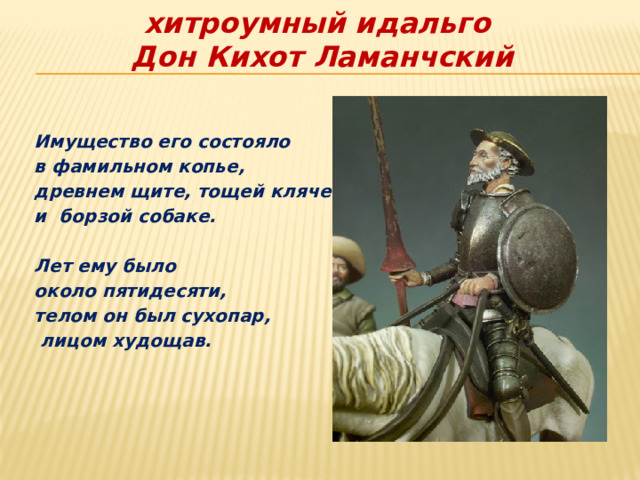 хитроумный идальго
Дон Кихот Ламанчский

Имущество его состояло в фамильном копье, древнем щите, тощей кляче и борзой собаке.

Лет ему было около пятидесяти, телом он был сухопар, лицом худощав.